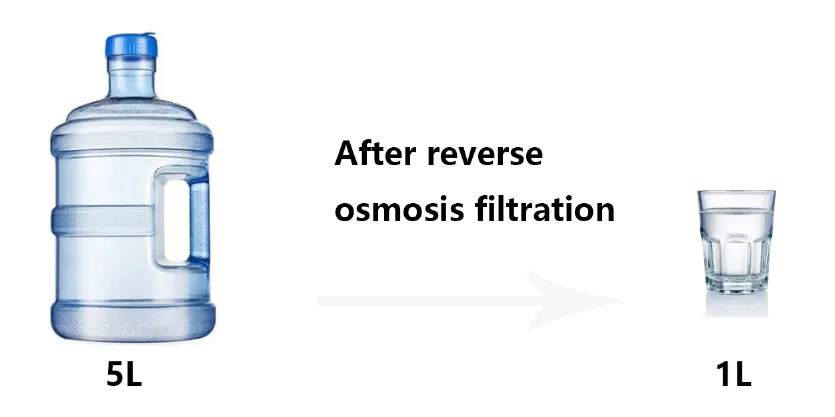 After reverse osmosis filtration

5L

1L